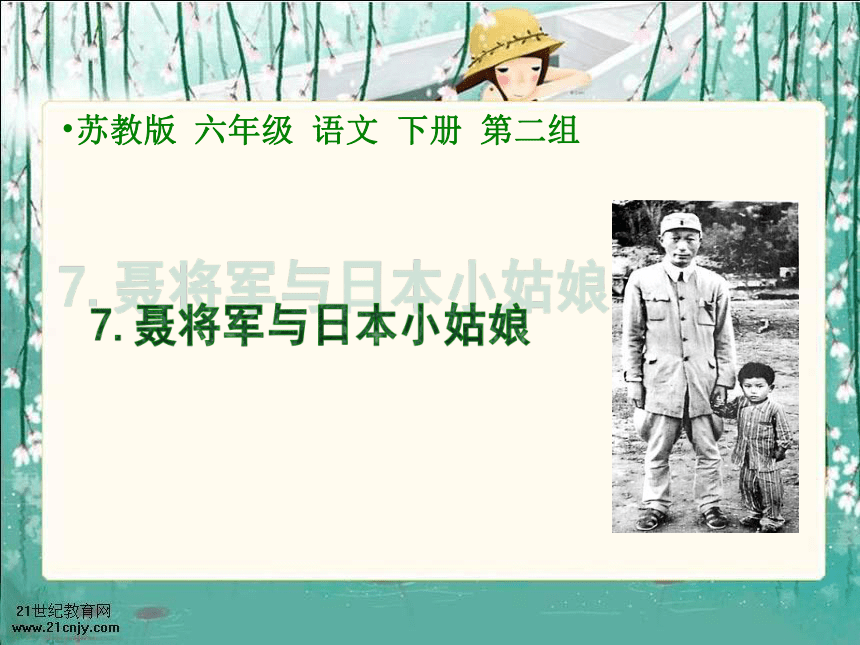 •苏教版 六年级 语文 下册 第二组

7. 聂将军与日本小姑娘

7. 聂将军与日本小姑娘

21世纪教育网
www.21cnjy.com